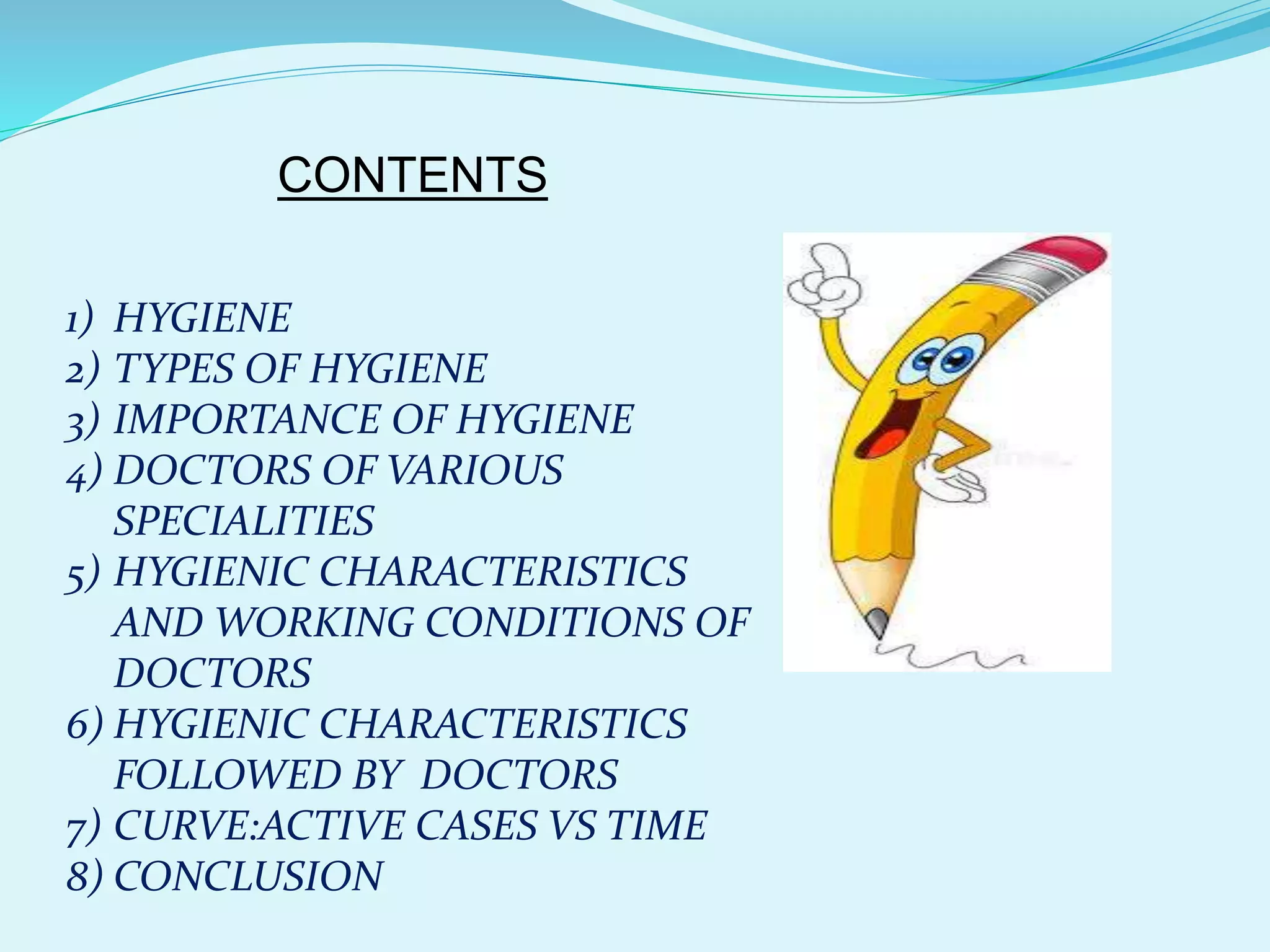 CONTENTS

1) HYGIENE
2) TYPES OF HYGIENE
3) IMPORTANCE OF HYGIENE
4) DOCTORS OF VARIOUS SPECIALITIES
5) HYGIENIC CHARACTERISTICS AND WORKING CONDITIONS OF DOCTORS
6) HYGIENIC CHARACTERISTICS FOLLOWED BY DOCTORS
7) CURVE:ACTIVE CASES VS TIME
8) CONCLUSION